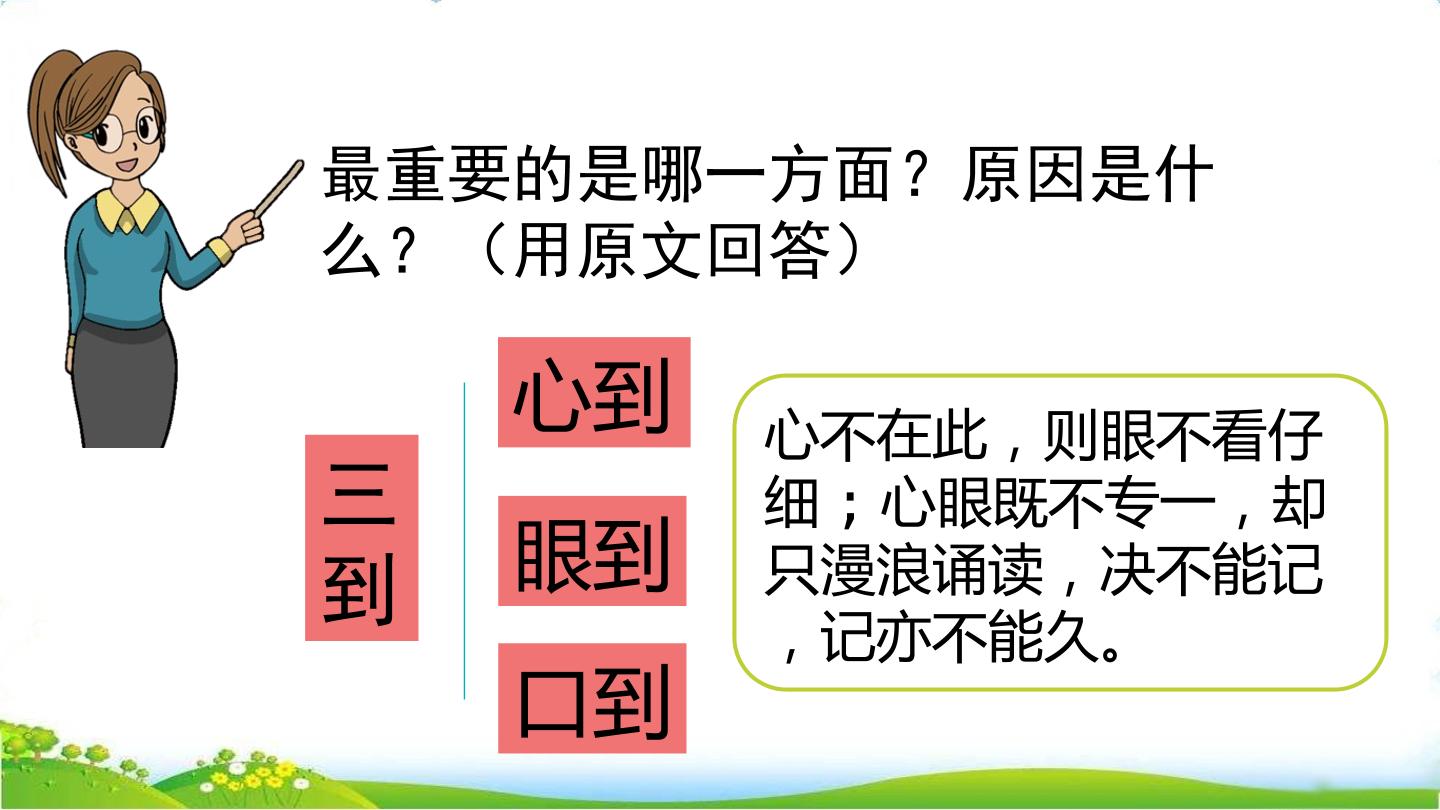 最重要的是哪一方面？原因是什么？（用原文回答）

三到

心到

眼到

口到

心不在此，则眼不看仔细；心眼既不专一，却只漫浪诵读，决不能记，记亦不能久。